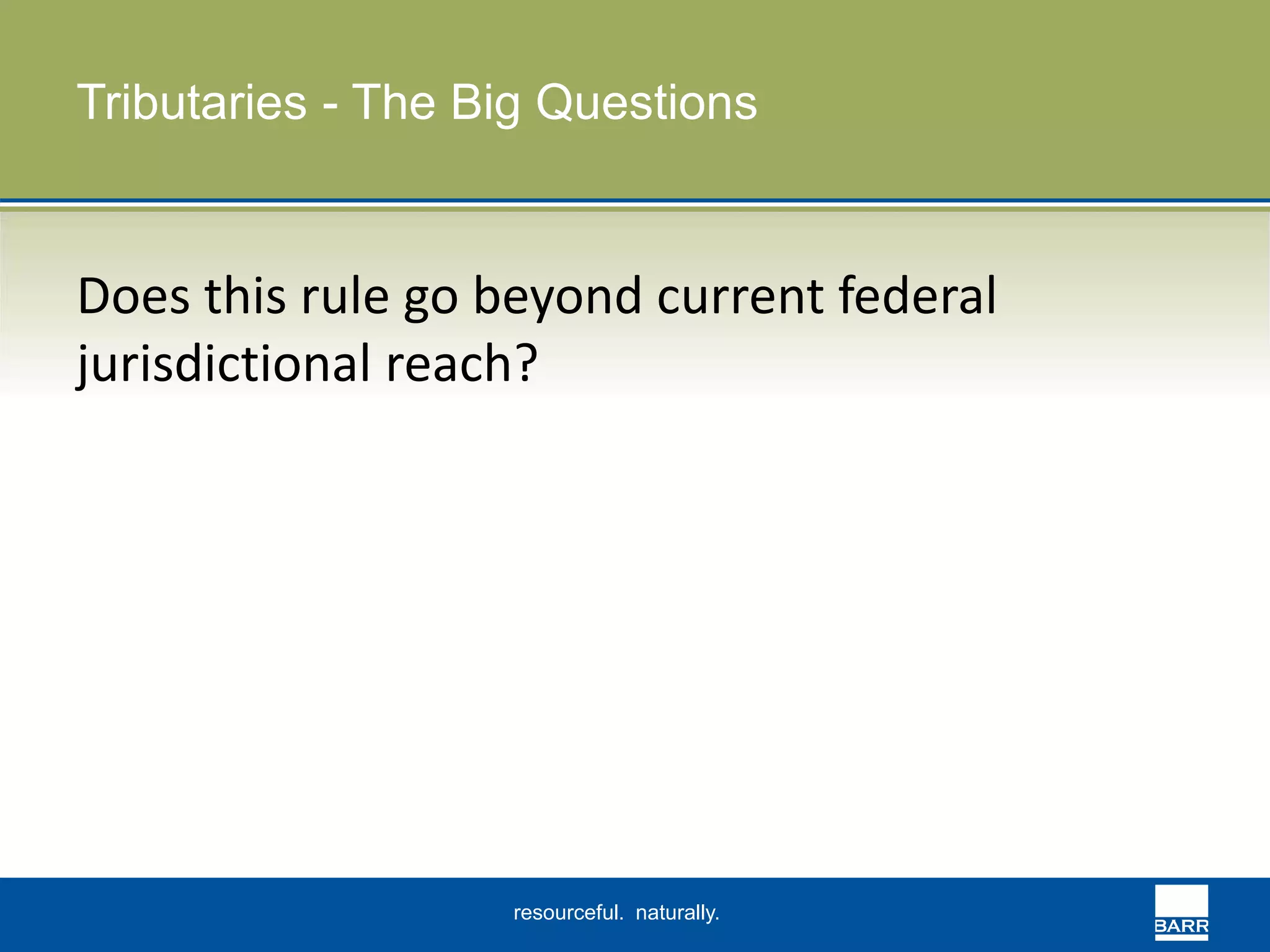 Tributaries - The Big Questions

Does this rule go beyond current federal jurisdictional reach?

resourceful. naturally.

BARR